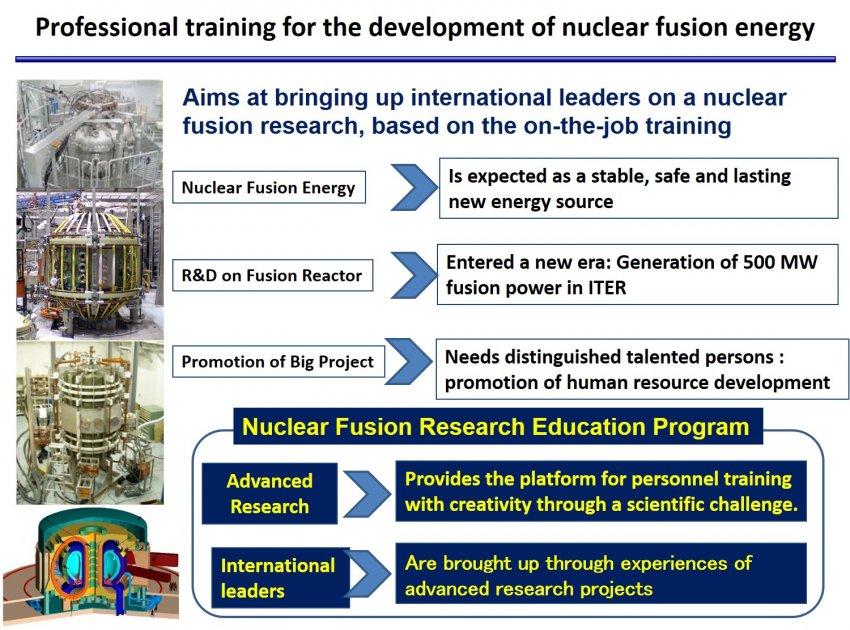 Professional training for the development of nuclear fusion energy

Aims at bringing up international leaders on a nuclear fusion research, based on the on-the-job training

Nuclear Fusion Energy

Is expected as a stable, safe and lasting new energy source

R&D on Fusion Reactor

Entered a new era: Generation of 500 MW fusion power in ITER

Promotion of Big Project

Needs distinguished talented persons : promotion of human resource development

Nuclear Fusion Research Education Program

Advanced Research

Provides the platform for personnel training with creativity through a scientific challenge.

International leaders

Are brought up through experiences of advanced research projects